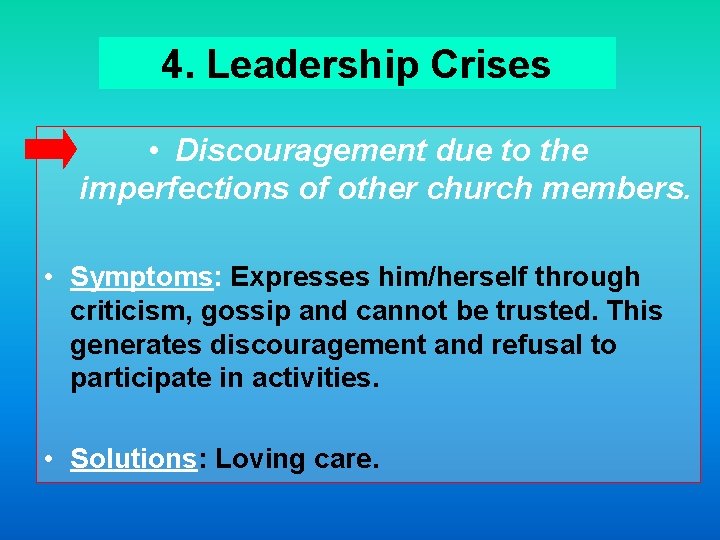 4. Leadership Crises

• Discouragement due to the imperfections of other church members.

• Symptoms: Expresses him/herself through criticism, gossip and cannot be trusted. This generates discouragement and refusal to participate in activities.

• Solutions: Loving care.